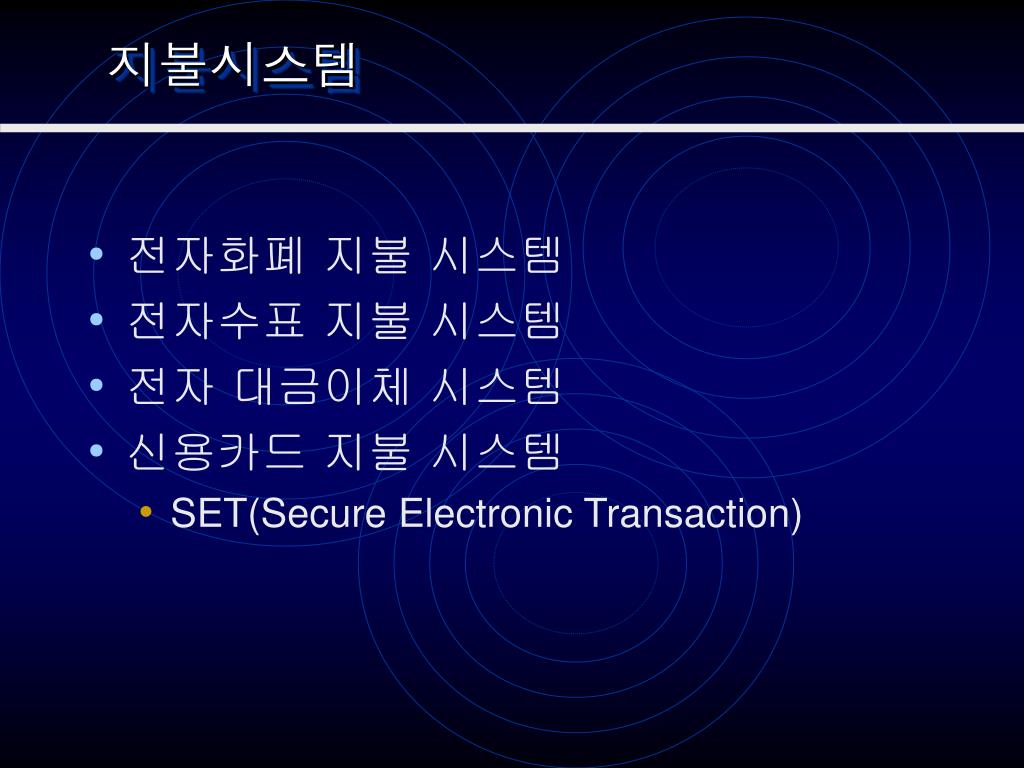 지불시스템

• 전자화폐 지불 시스템
• 전자수표 지불 시스템
• 전자 대금이체 시스템
• 신용카드 지불 시스템
  • SET(Secure Electronic Transaction)